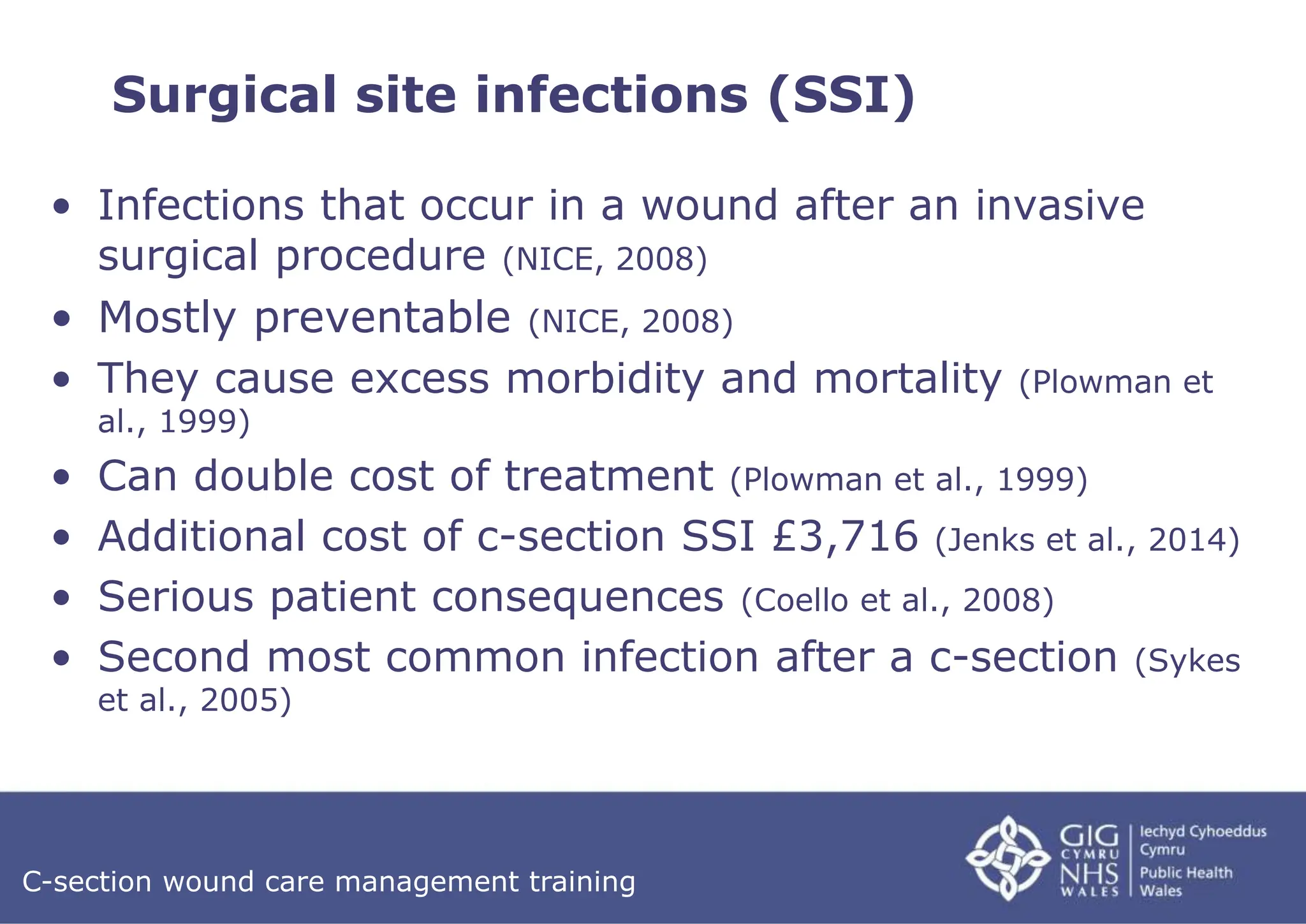 Surgical site infections (SSI)

• Infections that occur in a wound after an invasive surgical procedure (NICE, 2008)
• Mostly preventable (NICE, 2008)
• They cause excess morbidity and mortality (Plowman et al., 1999)
• Can double cost of treatment (Plowman et al., 1999)
• Additional cost of c-section SSI £3,716 (Jenks et al., 2014)
• Serious patient consequences (Coello et al., 2008)
• Second most common infection after a c-section (Sykes et al., 2005)

C-section wound care management training

GIG CYMRU NHS WALES
Iechyd Cyhoeddus Cymru
Public Health Wales